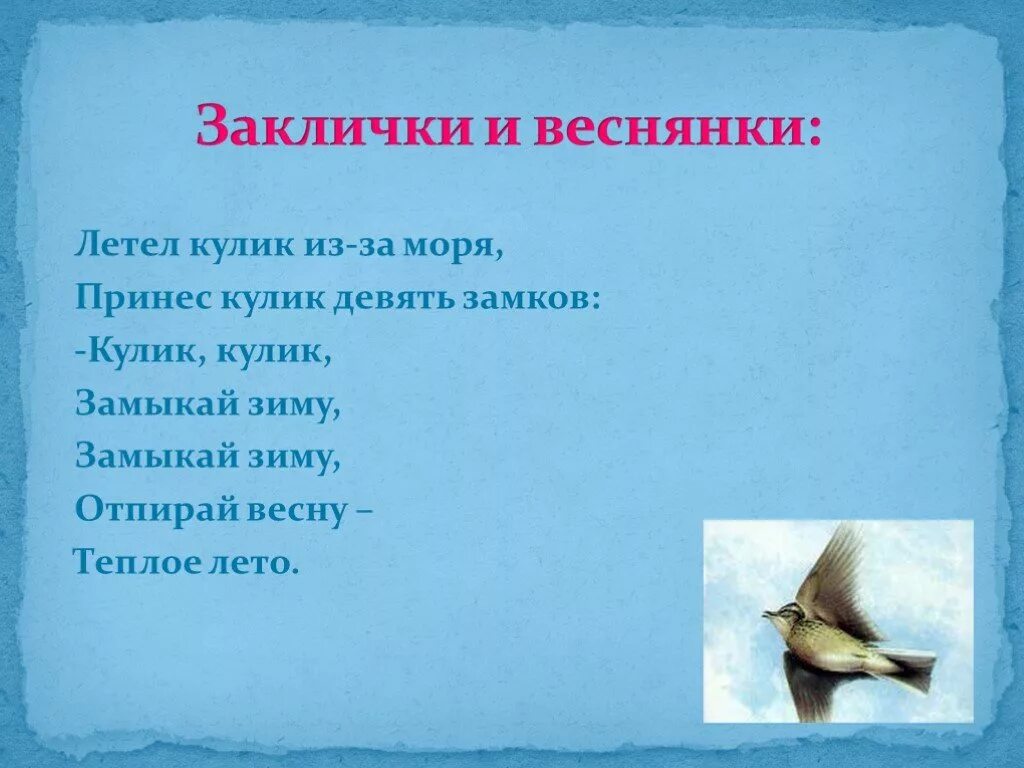 Заклички и веснянки:

Летел кулик из-за моря,
Принес кулик девять замков:
-Кулик, кулик,
Замыкай зиму,
Замыкай зиму,
Отпирай весну –
Теплое лето.